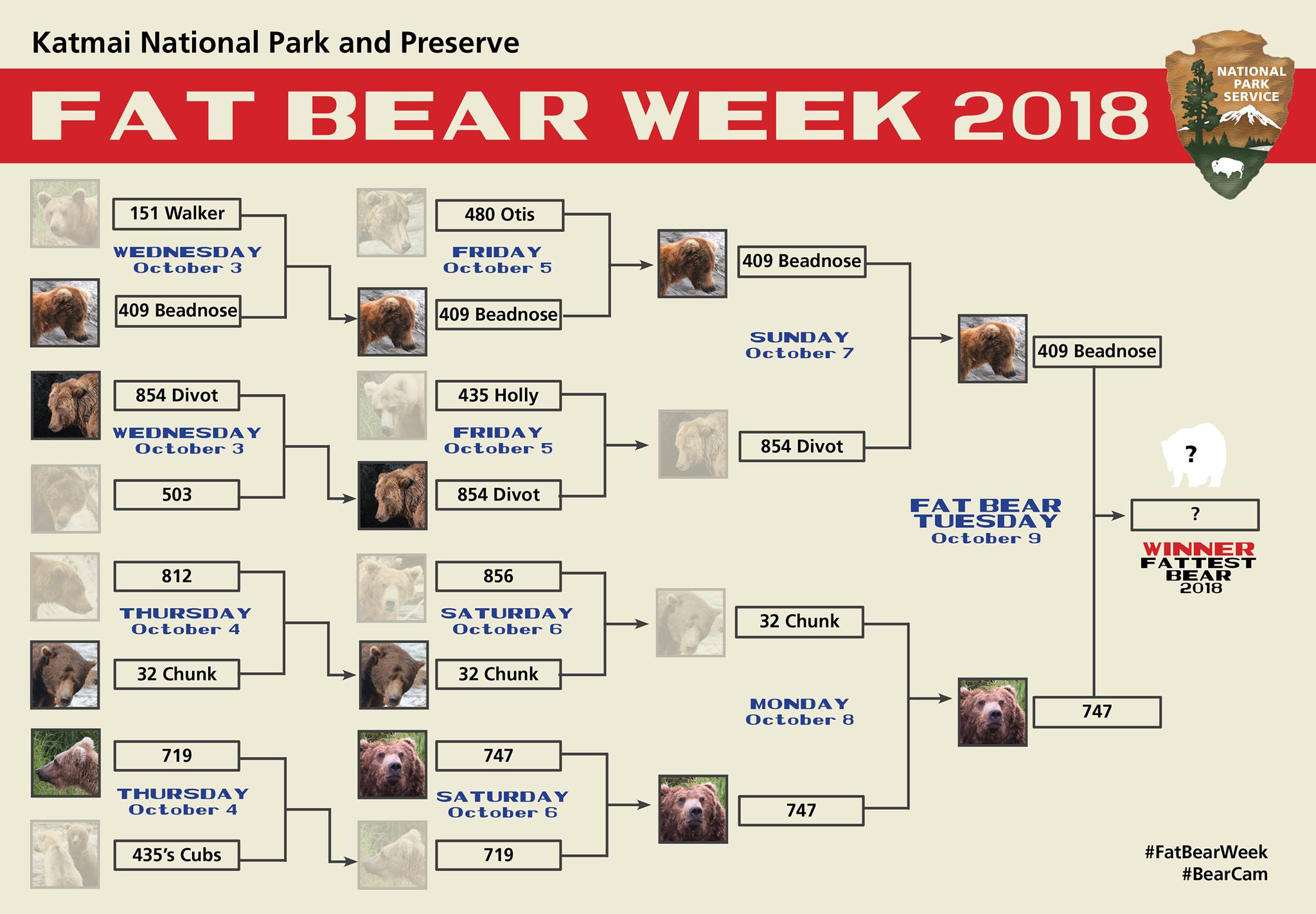 Katmai National Park and Preserve

FAT BEAR WEEK 2018

NATIONAL PARK SERVICE

151 Walker

WEDNESDAY October 3

409 Beadnose

854 Divot

WEDNESDAY October 3

503

812

THURSDAY October 4

32 Chunk

719

THURSDAY October 4

435's Cubs

480 Otis

FRIDAY October 5

409 Beadnose

435 Holly

FRIDAY October 5

854 Divot

856

SATURDAY October 6

32 Chunk

747

SATURDAY October 6

719

409 Beadnose

SUNDAY October 7

854 Divot

32 Chunk

MONDAY October 8

747

409 Beadnose

FAT BEAR TUESDAY October 9

747

?

?

WINNER FATTEST BEAR 2018

#FatBearWeek
#BearCam